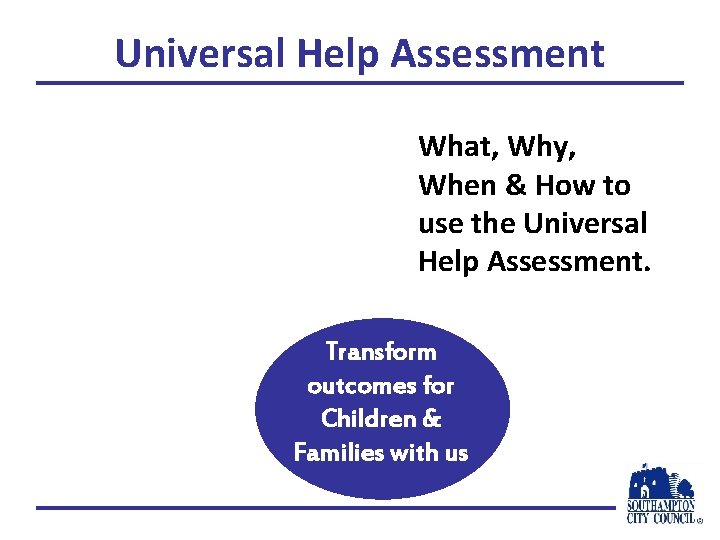 Universal Help Assessment

What, Why, When & How to use the Universal Help Assessment.

Transform outcomes for Children & Families with us

SOUTHAMPTON CITY COUNCIL